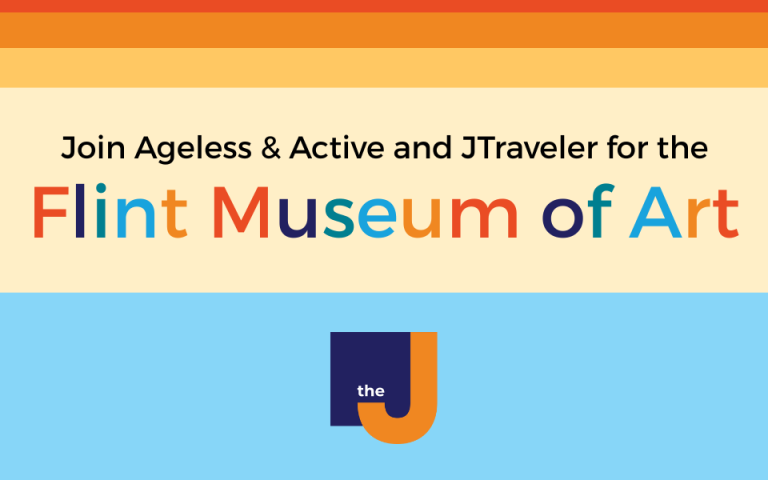 Join Ageless & Active and JTraveler for the

Flint Museum of Art

the J